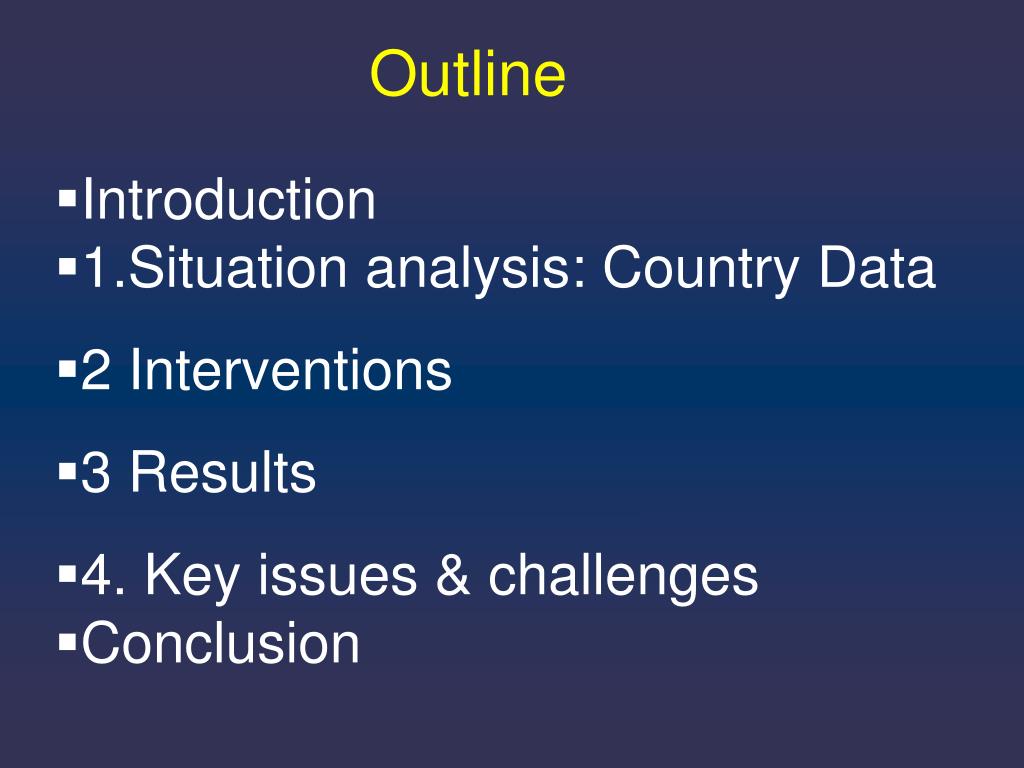 Outline

▪Introduction
▪1.Situation analysis: Country Data

▪2 Interventions

▪3 Results

▪4. Key issues & challenges
▪Conclusion